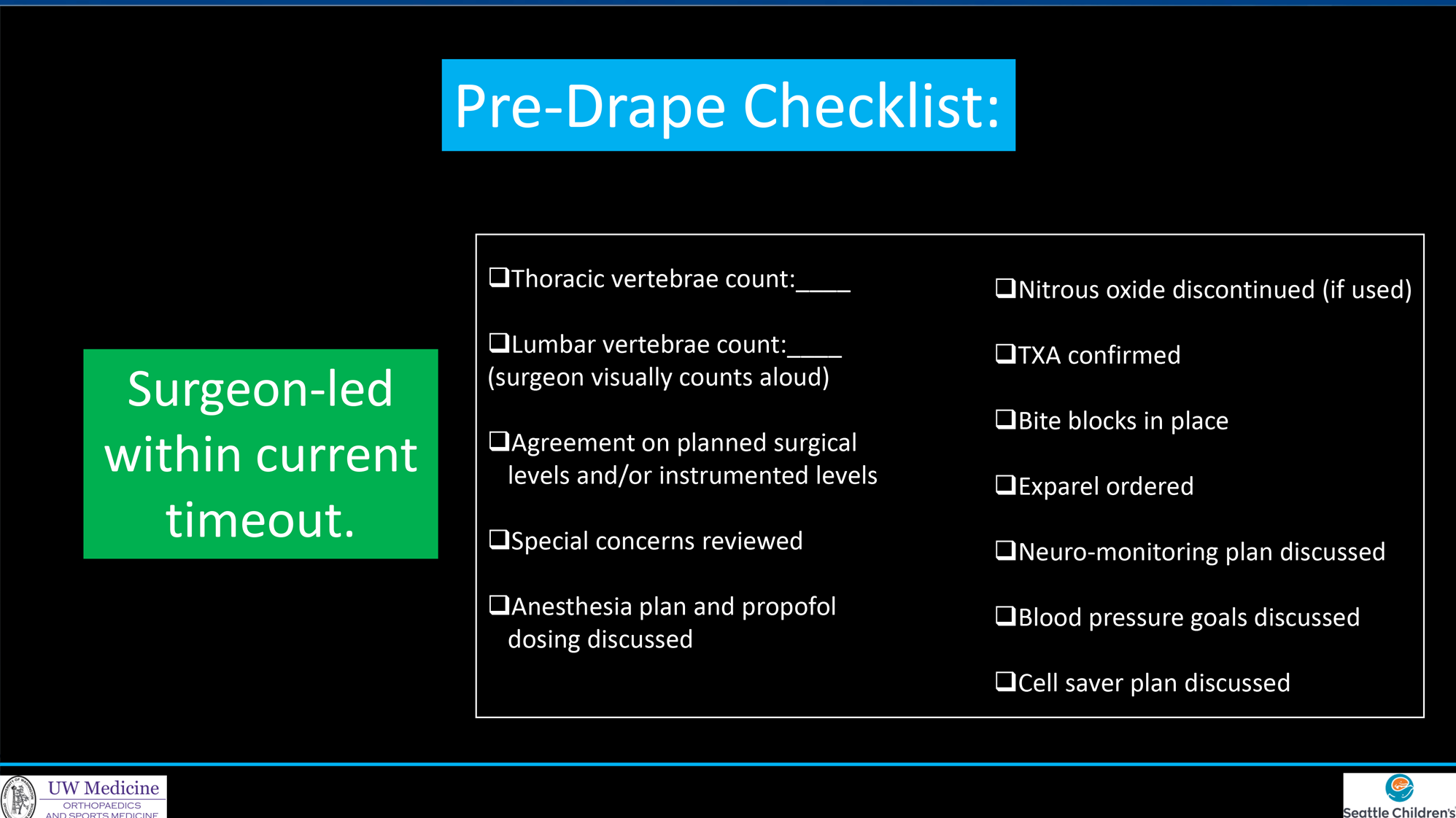 Pre-Drape Checklist:

Surgeon-led within current timeout.

❑Thoracic vertebrae count:____

❑Lumbar vertebrae count:____ (surgeon visually counts aloud)

❑Agreement on planned surgical levels and/or instrumented levels

❑Special concerns reviewed

❑Anesthesia plan and propofol dosing discussed

❑Nitrous oxide discontinued (if used)

❑TXA confirmed

❑Bite blocks in place

❑Exparel ordered

❑Neuro-monitoring plan discussed

❑Blood pressure goals discussed

❑Cell saver plan discussed

UW Medicine
ORTHOPAEDICS AND SPORTS MEDICINE

Seattle Children's